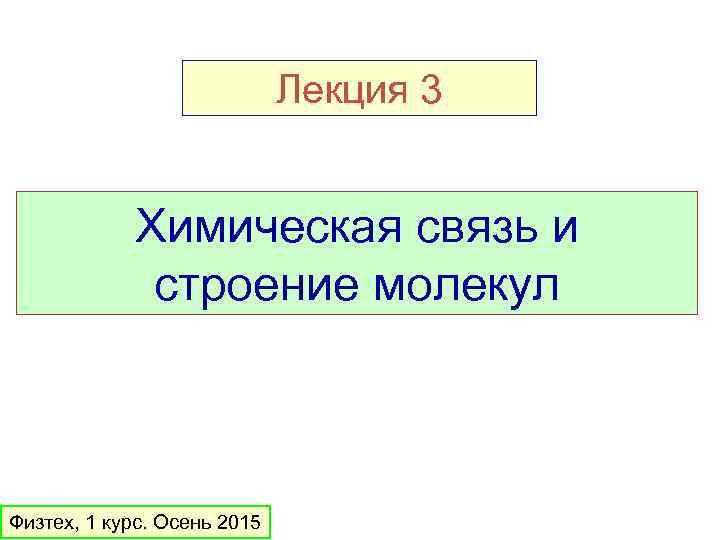 Лекция 3

Химическая связь и строение молекул

Физтех, 1 курс. Осень 2015